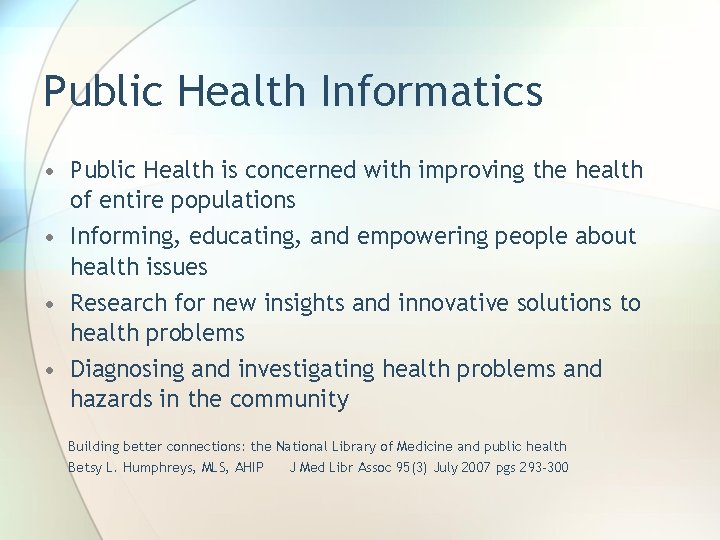 Public Health Informatics

• Public Health is concerned with improving the health of entire populations
• Informing, educating, and empowering people about health issues
• Research for new insights and innovative solutions to health problems
• Diagnosing and investigating health problems and hazards in the community

Building better connections: the National Library of Medicine and public health
Betsy L. Humphreys, MLS, AHIP J Med Libr Assoc 95(3) July 2007 pgs 293-300